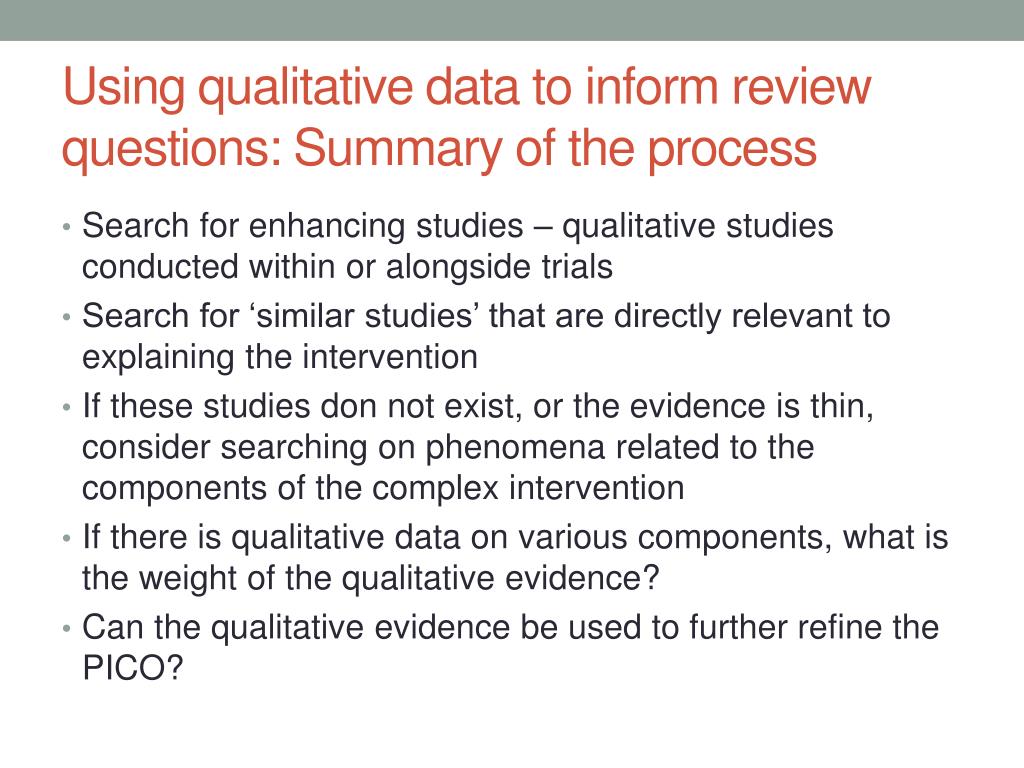 Using qualitative data to inform review questions: Summary of the process

• Search for enhancing studies – qualitative studies conducted within or alongside trials
• Search for ‘similar studies’ that are directly relevant to explaining the intervention
• If these studies don not exist, or the evidence is thin, consider searching on phenomena related to the components of the complex intervention
• If there is qualitative data on various components, what is the weight of the qualitative evidence?
• Can the qualitative evidence be used to further refine the PICO?